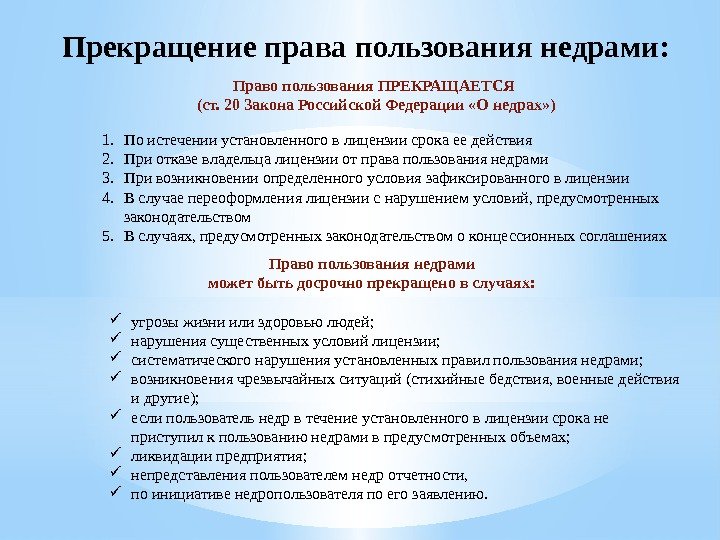 Прекращение права пользования недрами:

Право пользования ПРЕКРАЩАЕТСЯ
(ст. 20 Закона Российской Федерации «О недрах»)

1. По истечении установленного в лицензии срока ее действия
2. При отказе владельца лицензии от права пользования недрами
3. При возникновении определенного условия зафиксированного в лицензии
4. В случае переоформления лицензии с нарушением условий, предусмотренных законодательством
5. В случаях, предусмотренных законодательством о концессионных соглашениях

Право пользования недрами
может быть досрочно прекращено в случаях:

✓ угрозы жизни или здоровью людей;
✓ нарушения существенных условий лицензии;
✓ систематического нарушения установленных правил пользования недрами;
✓ возникновения чрезвычайных ситуаций (стихийные бедствия, военные действия и другие);
✓ если пользователь недр в течение установленного в лицензии срока не приступил к пользованию недрами в предусмотренных объемах;
✓ ликвидации предприятия;
✓ непредставления пользователем недр отчетности,
✓ по инициативе недропользователя по его заявлению.